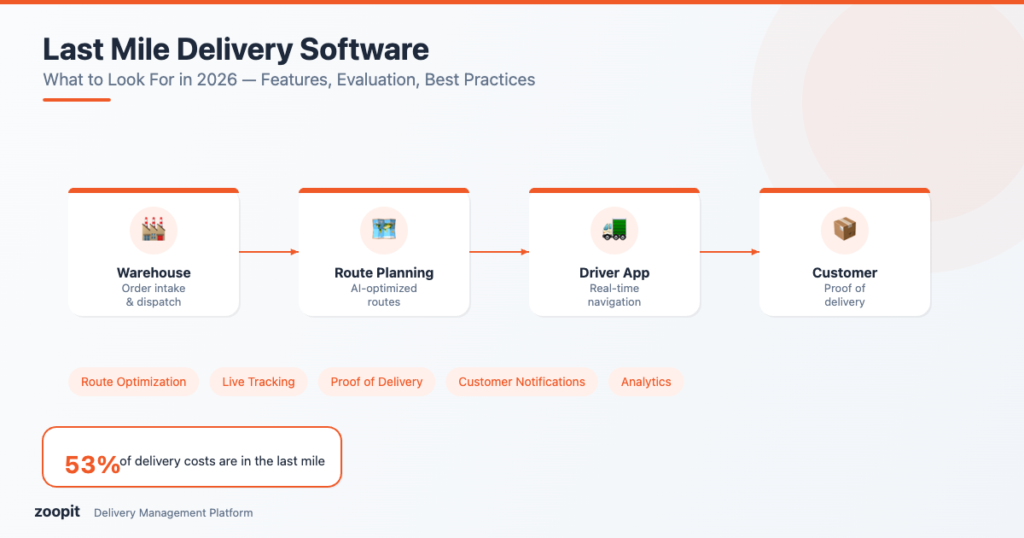 Last Mile Delivery Software

What to Look For in 2026 — Features, Evaluation, Best Practices

Warehouse
Order intake & dispatch

Route Planning
AI-optimized routes

Driver App
Real-time navigation

Customer
Proof of delivery

Route Optimization

Live Tracking

Proof of Delivery

Customer Notifications

Analytics

53% of delivery costs are in the last mile

zoopit Delivery Management Platform